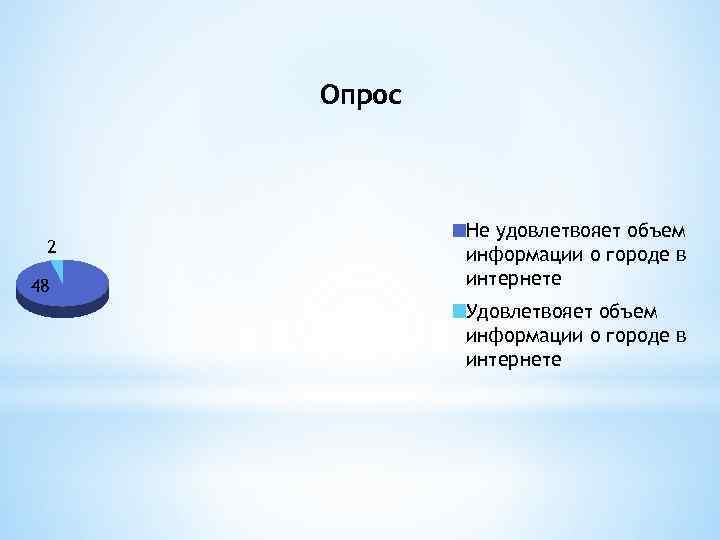 Опрос

2

48

Не удовлетвояет объем информации о городе в интернете

Удовлетвояет объем информации о городе в интернете